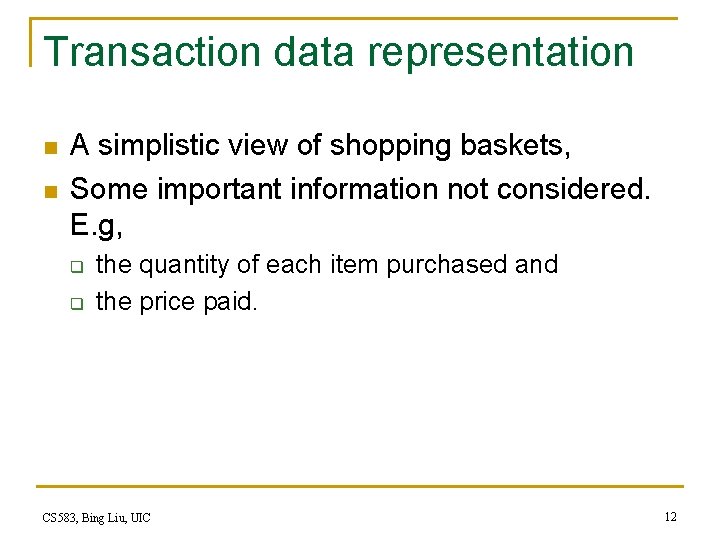 Transaction data representation

- A simplistic view of shopping baskets,
- Some important information not considered. E.g,
  - the quantity of each item purchased and
  - the price paid.

CS583, Bing Liu, UIC

12